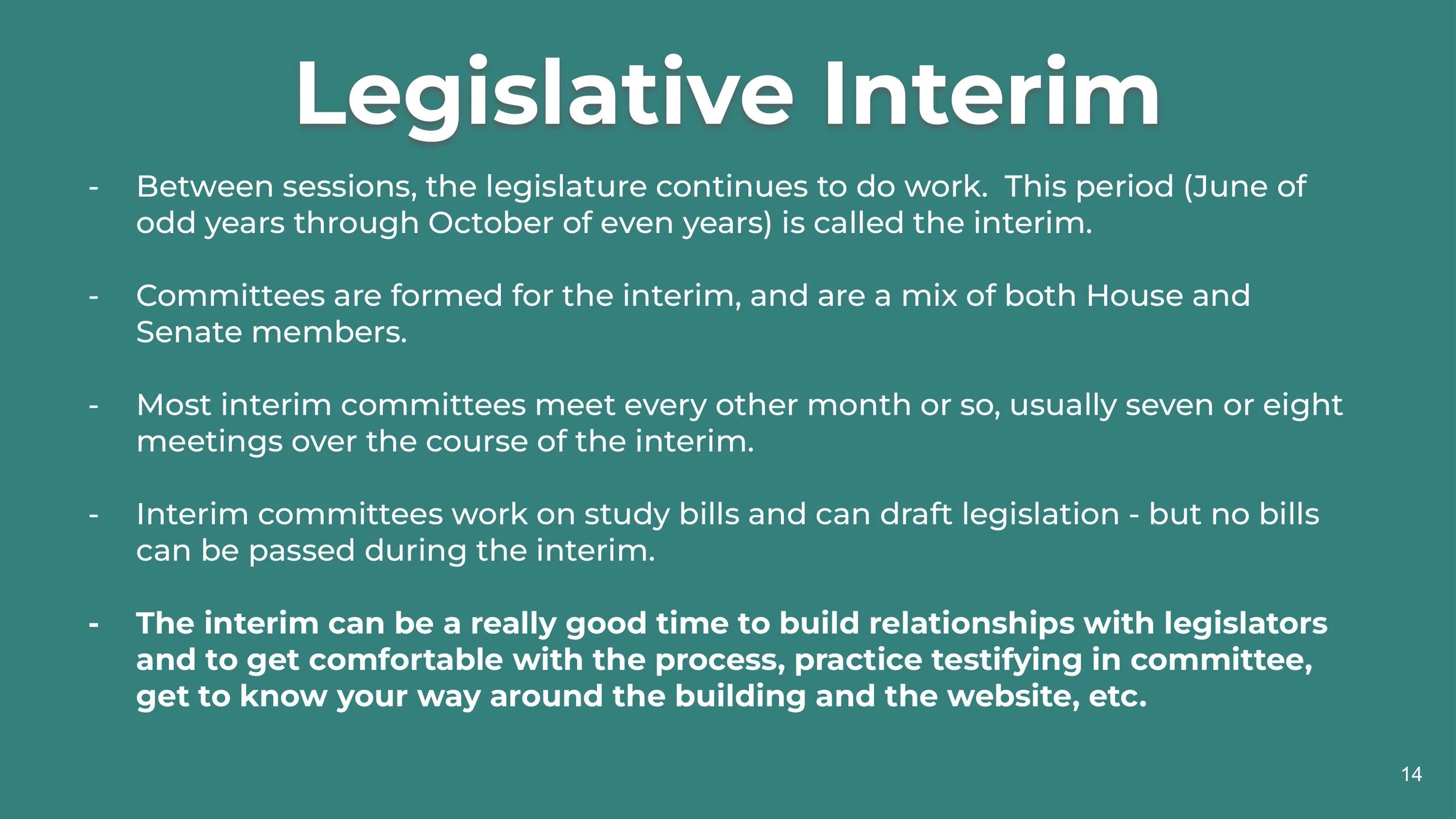 Legislative Interim

- Between sessions, the legislature continues to do work. This period (June of odd years through October of even years) is called the interim.

- Committees are formed for the interim, and are a mix of both House and Senate members.

- Most interim committees meet every other month or so, usually seven or eight meetings over the course of the interim.

- Interim committees work on study bills and can draft legislation - but no bills can be passed during the interim.

- The interim can be a really good time to build relationships with legislators and to get comfortable with the process, practice testifying in committee, get to know your way around the building and the website, etc.

14